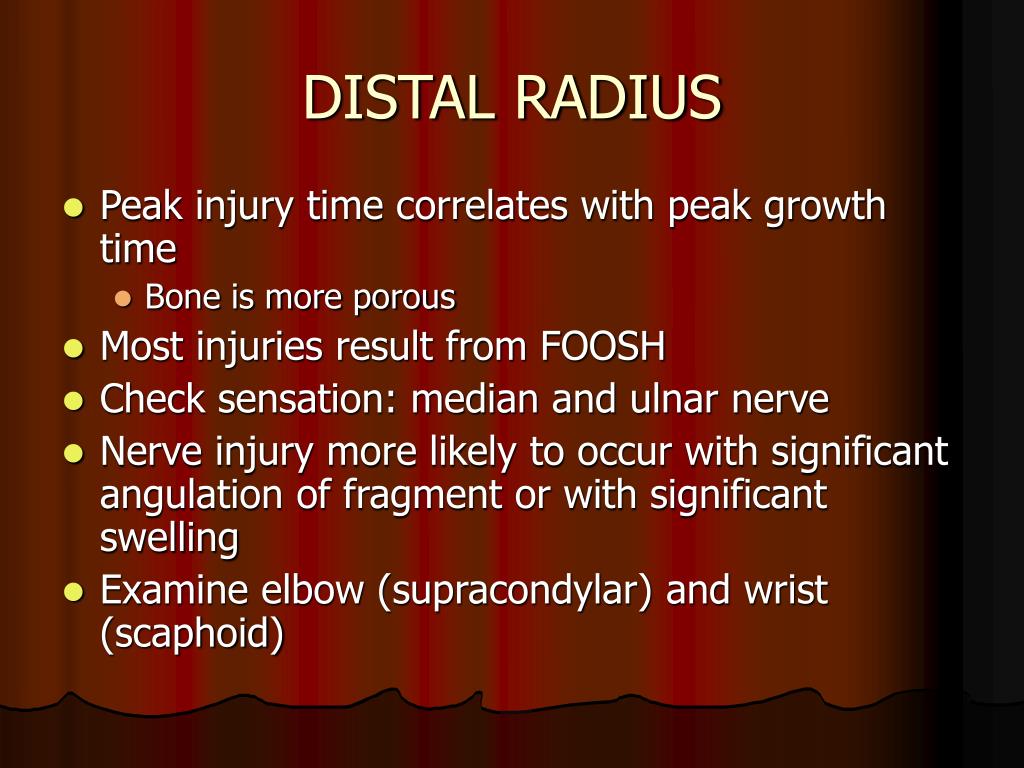 DISTAL RADIUS

- Peak injury time correlates with peak growth time
  - Bone is more porous
- Most injuries result from FOOSH
- Check sensation: median and ulnar nerve
- Nerve injury more likely to occur with significant angulation of fragment or with significant swelling
- Examine elbow (supracondylar) and wrist (scaphoid)